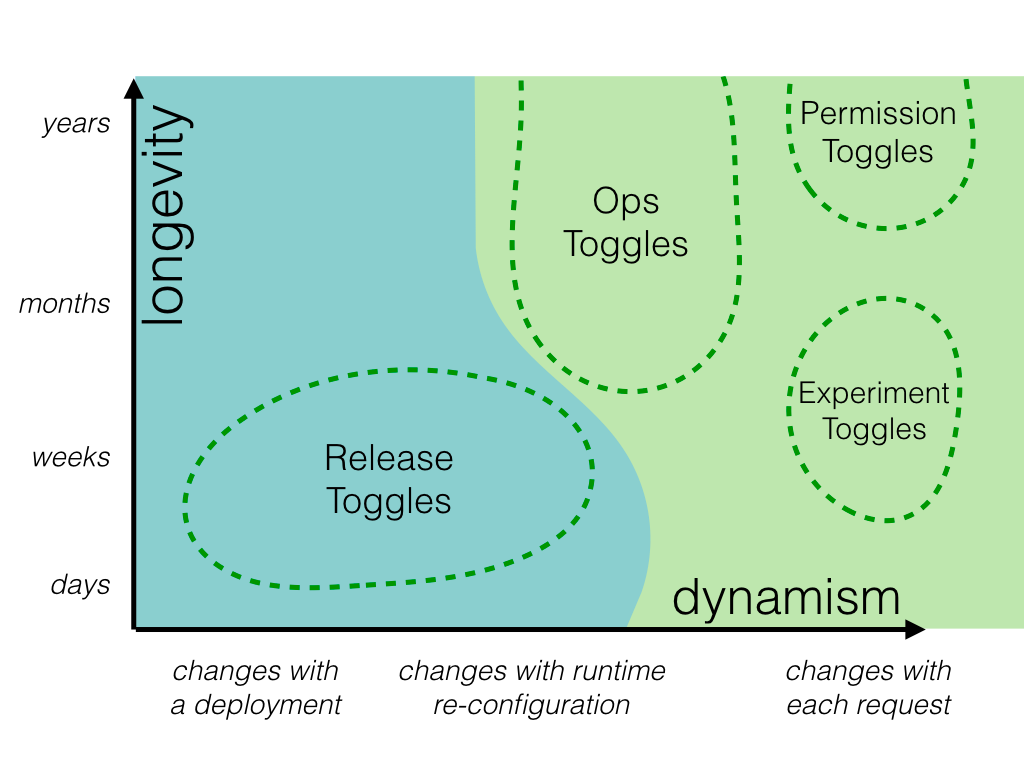 longevity

years

months

weeks

days

Ops Toggles

Permission Toggles

Experiment Toggles

Release Toggles

dynamism

changes with a deployment

changes with runtime re-configuration

changes with each request